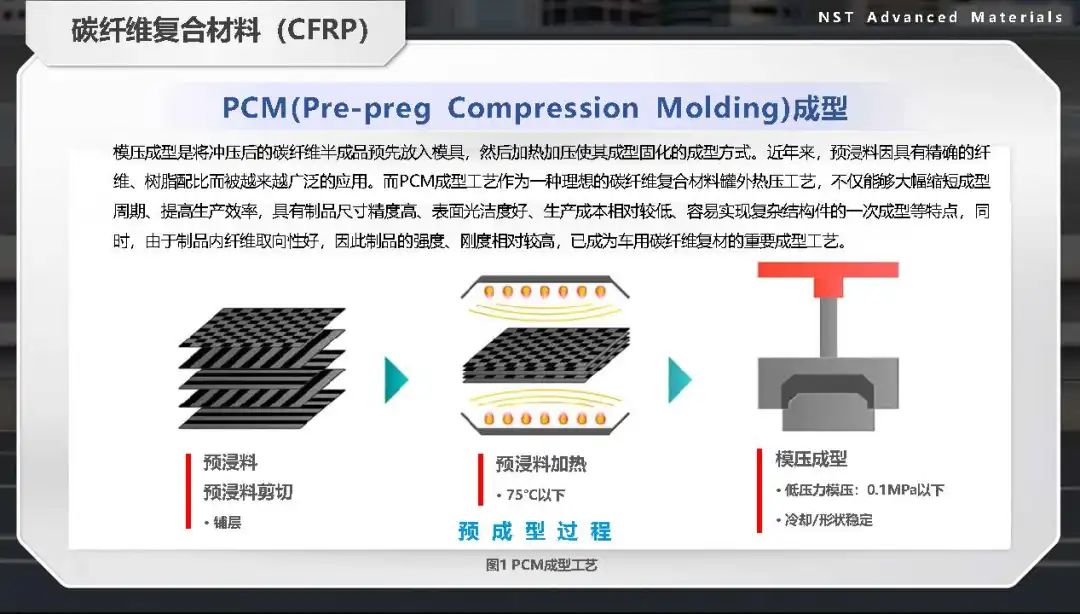 碳纤维复合材料（CFRP）

NST Advanced Materials

PCM(Pre-preg Compression Molding)成型

模压成型是将冲压后的碳纤维半成品预先放入模具，然后加热加压使其成型固化的成型方式。近年来，预浸料因具有精确的纤维、树脂配比而被越来越广泛的应用。而PCM成型工艺作为一种理想的碳纤维复合材料罐外热压工艺，不仅能够大幅缩短成型周期、提高生产效率，具有制品尺寸精度高、表面光洁度好、生产成本相对较低、容易实现复杂结构件的一次成型等特点，同时，由于制品内纤维取向性好，因此制品的强度、刚度相对较高，已成为车用碳纤维复材的重要成型工艺。

预浸料
预浸料剪切
• 铺层

预浸料加热
• 75°C以下

预成型过程

模压成型
• 低压力模压：0.1MPa以下
• 冷却/形状稳定

图1 PCM成型工艺